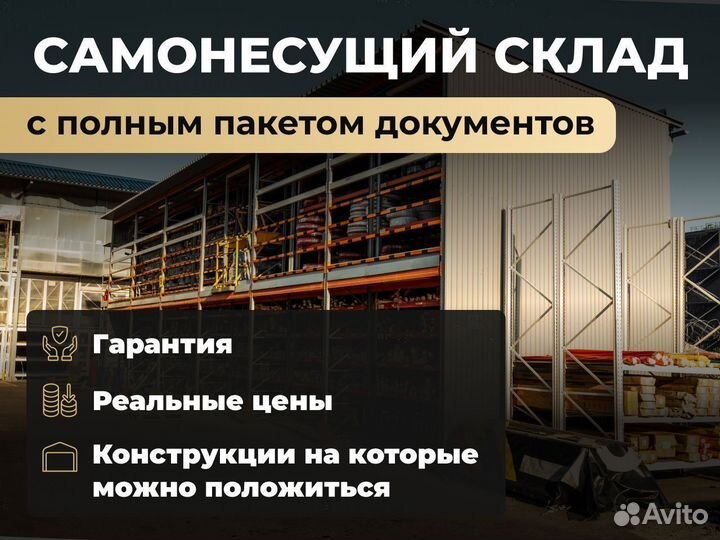 САМОНЕСУЩИЙ СКЛАД

с полным пакетом документов

Гарантия

Реальные цены

Конструкции на которые можно положиться

Avito